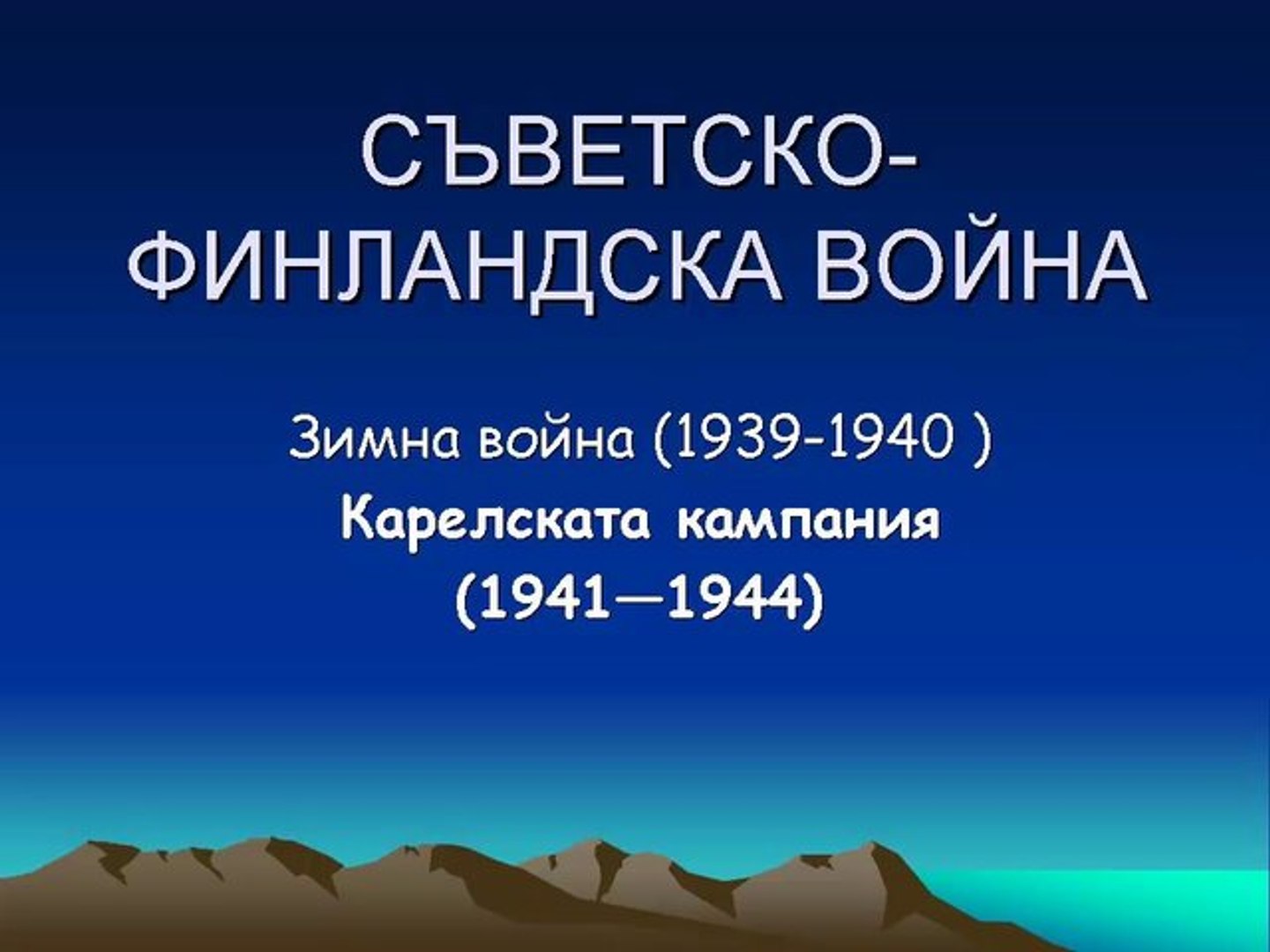 СЪВЕТСКО-ФИНЛАНДСКА ВОЙНА

Зимна война (1939-1940 )
Карелската кампания
(1941—1944)